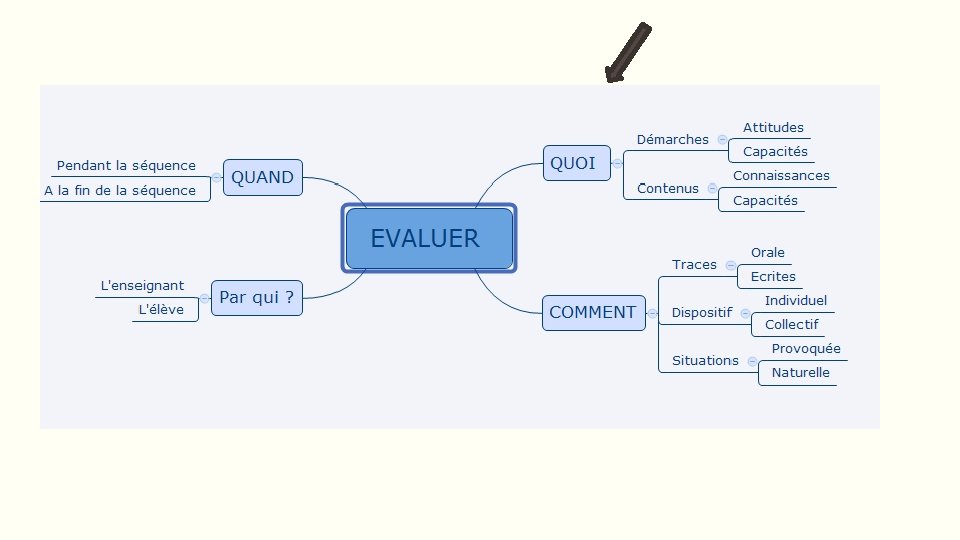 EVALUER

QUAND
Pendant la séquence
A la fin de la séquence

Par qui ?
L'enseignant
L'élève

QUOI
Démarches
Attitudes
Capacités
Contenus
Connaissances
Capacités

COMMENT
Traces
Orale
Ecrites
Dispositif
Individuel
Collectif
Situations
Provoquée
Naturelle